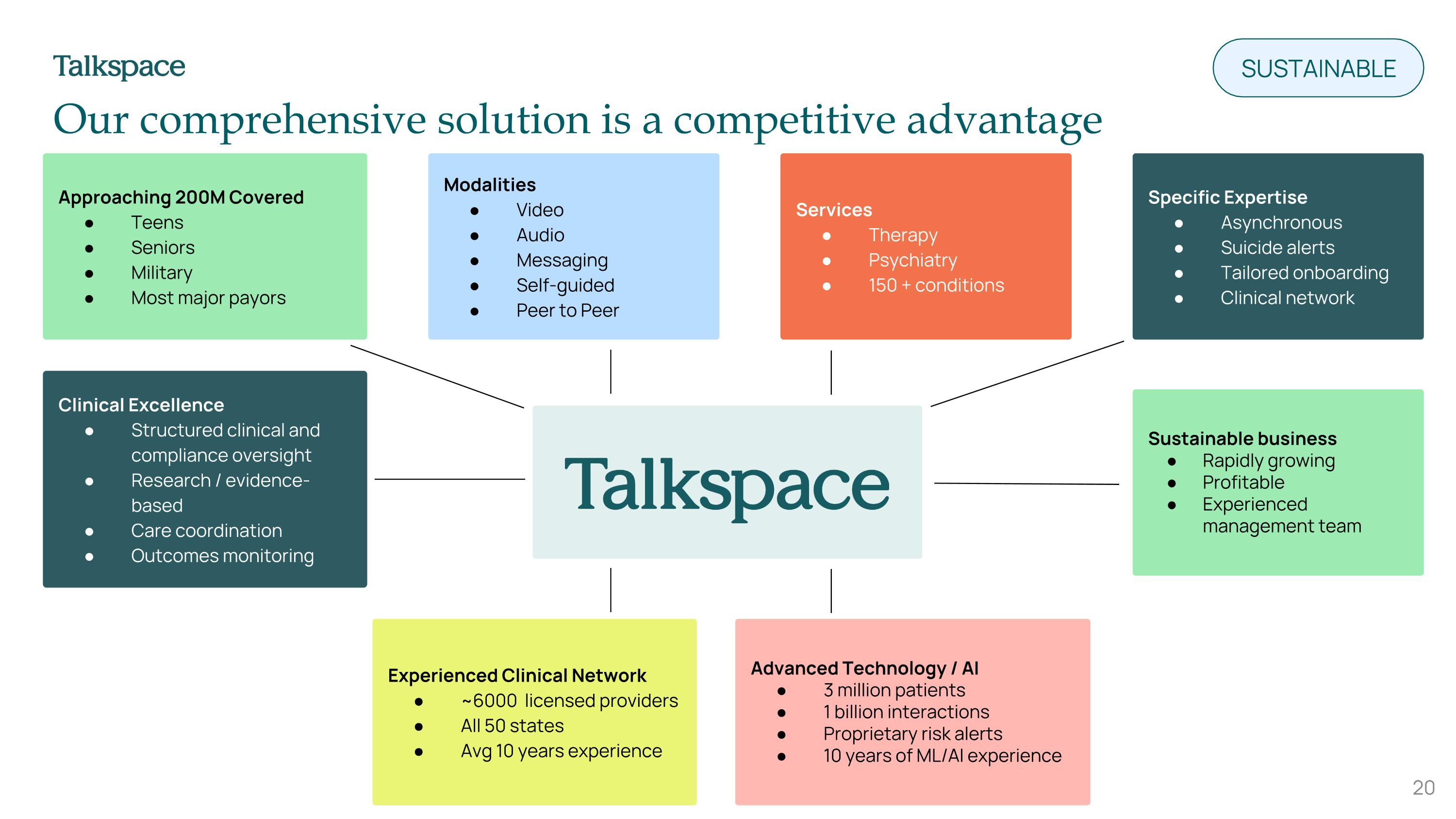 Talkspace

SUSTAINABLE

Our comprehensive solution is a competitive advantage

Approaching 200M Covered
- Teens
- Seniors
- Military
- Most major payors

Modalities
- Video
- Audio
- Messaging
- Self-guided
- Peer to Peer

Services
- Therapy
- Psychiatry
- 150 + conditions

Specific Expertise
- Asynchronous
- Suicide alerts
- Tailored onboarding
- Clinical network

Clinical Excellence
- Structured clinical and compliance oversight
- Research / evidence-based
- Care coordination
- Outcomes monitoring

Talkspace

Sustainable business
- Rapidly growing
- Profitable
- Experienced management team

Experienced Clinical Network
- ~6000 licensed providers
- All 50 states
- Avg 10 years experience

Advanced Technology / AI
- 3 million patients
- 1 billion interactions
- Proprietary risk alerts
- 10 years of ML/AI experience

20